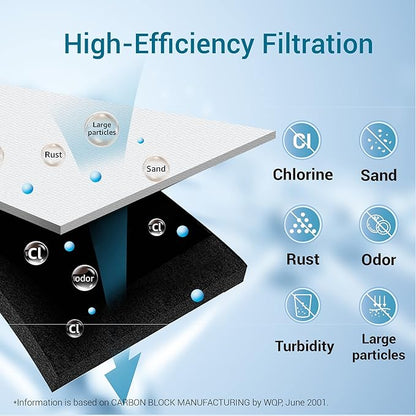 High-Efficiency Filtration

Large particles

Rust

Sand

Cl

Cl

odor

Cl

Cl

Chlorine

Sand

Rust

Odor

Turbidity

Large particles

*Information is based on CARBON BLOCK MANUFACTURING by WQP, June 2001.